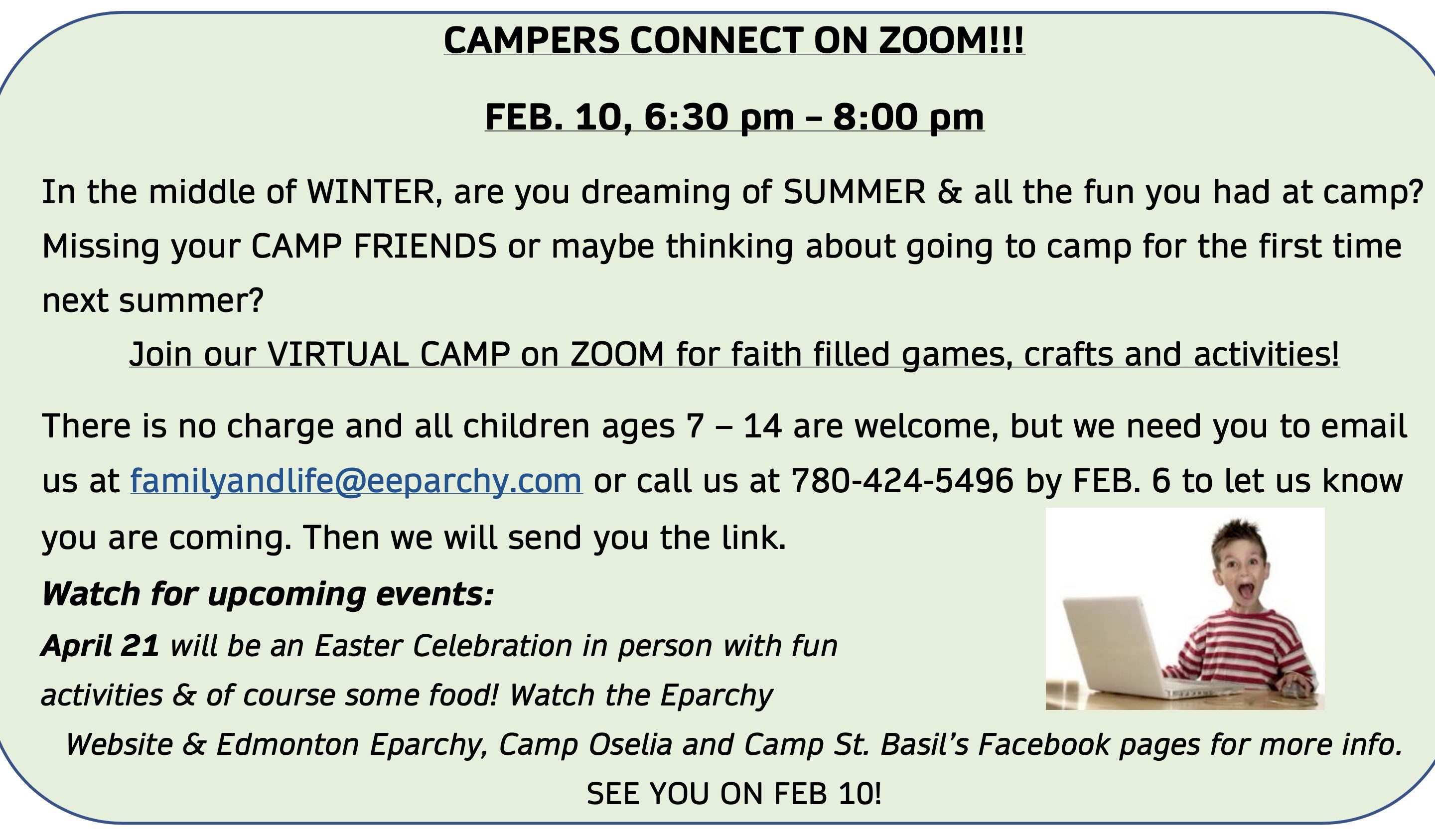 CAMPERS CONNECT ON ZOOM!!!

FEB. 10, 6:30 pm – 8:00 pm

In the middle of WINTER, are you dreaming of SUMMER & all the fun you had at camp? Missing your CAMP FRIENDS or maybe thinking about going to camp for the first time next summer?

Join our VIRTUAL CAMP on ZOOM for faith filled games, crafts and activities!

There is no charge and all children ages 7 – 14 are welcome, but we need you to email us at familyandlife@eeparchy.com or call us at 780-424-5496 by FEB. 6 to let us know you are coming. Then we will send you the link.

Watch for upcoming events:

April 21 will be an Easter Celebration in person with fun activities & of course some food! Watch the Eparchy Website & Edmonton Eparchy, Camp Oselia and Camp St. Basil's Facebook pages for more info.

SEE YOU ON FEB 10!